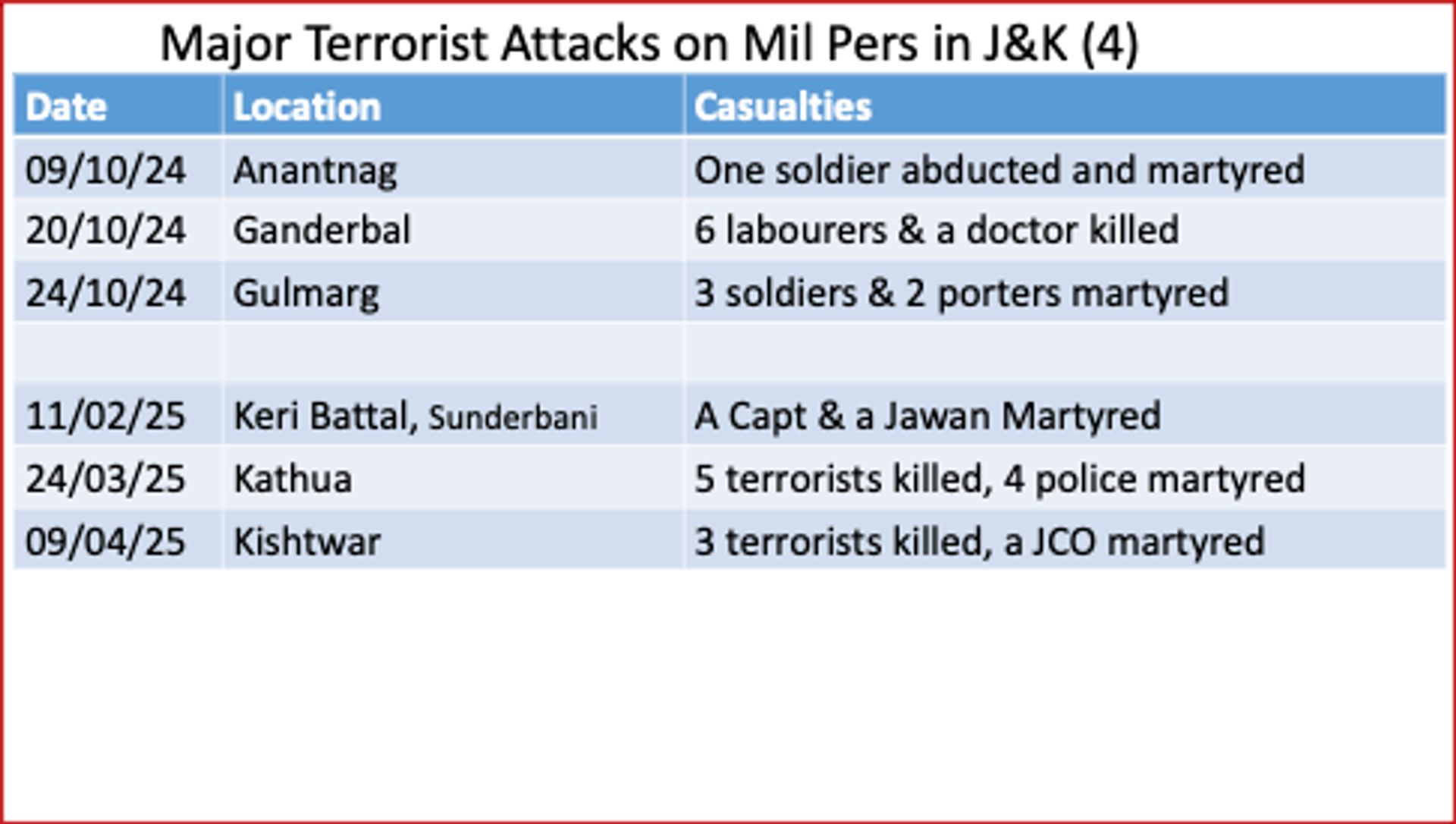 Major Terrorist Attacks on Mil Pers in J&K (4)

| Date | Location | Casualties |
|---|---|---|
| 09/10/24 | Anantnag | One soldier abducted and martyred |
| 20/10/24 | Ganderbal | 6 labourers & a doctor killed |
| 24/10/24 | Gulmarg | 3 soldiers & 2 porters martyred |
| | | |
| 11/02/25 | Keri Battal, Sunderbani | A Capt & a Jawan Martyred |
| 24/03/25 | Kathua | 5 terrorists killed, 4 police martyred |
| 09/04/25 | Kishtwar | 3 terrorists killed, a JCO martyred |